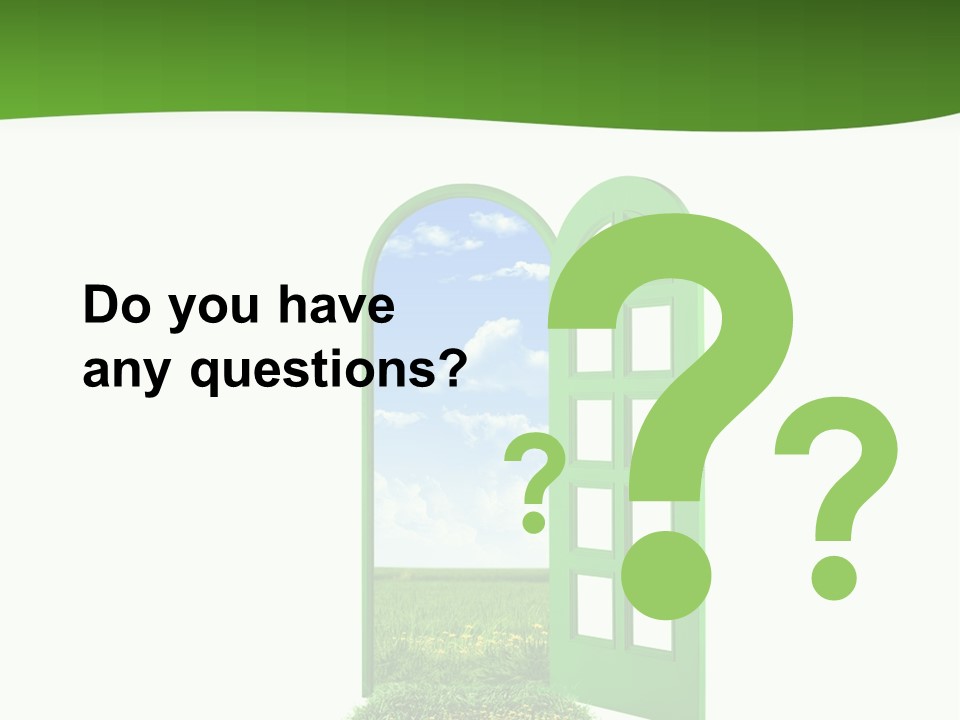 Do you have any questions?

?
?
?